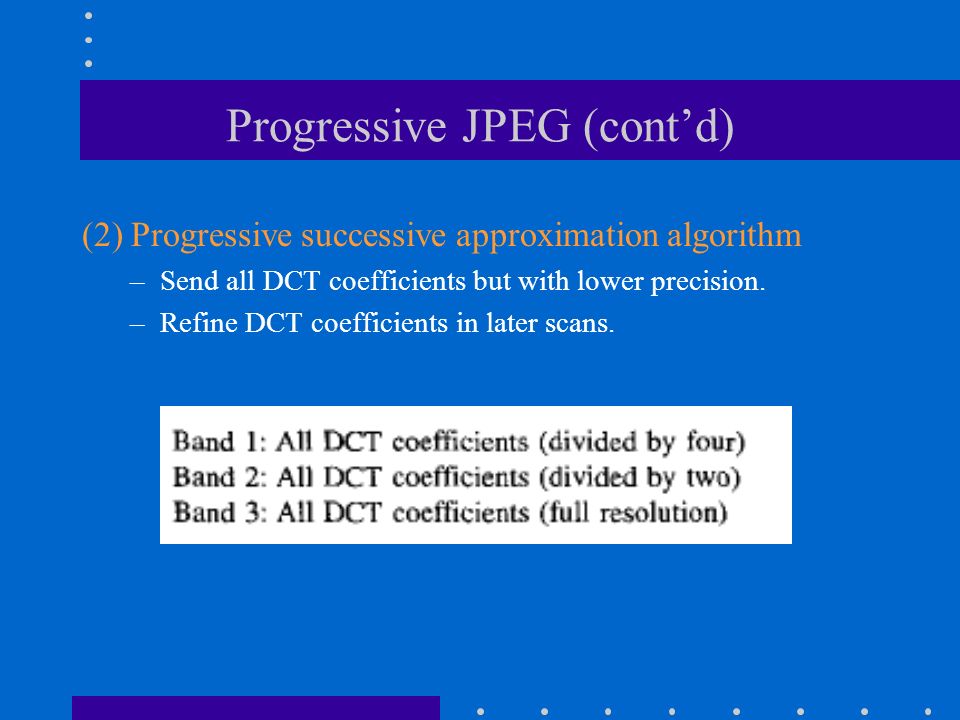 Progressive JPEG (cont’d)

(2) Progressive successive approximation algorithm

– Send all DCT coefficients but with lower precision.

– Refine DCT coefficients in later scans.

Band 1: All DCT coefficients (divided by four)
Band 2: All DCT coefficients (divided by two)
Band 3: All DCT coefficients (full resolution)